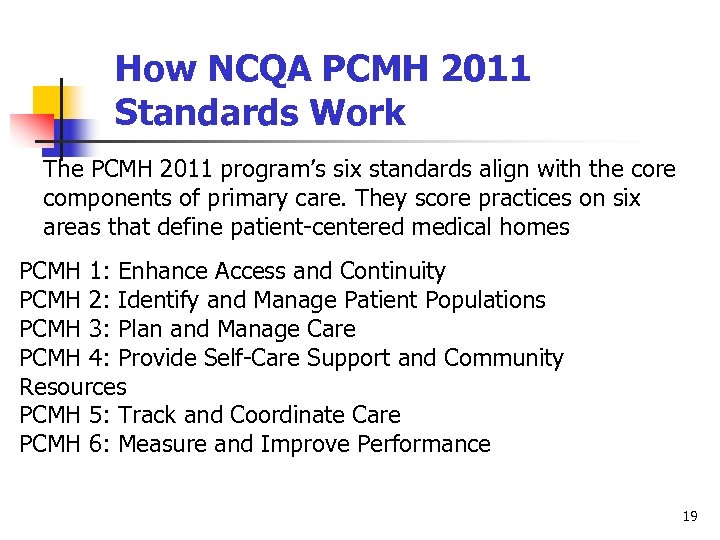 How NCQA PCMH 2011 Standards Work

The PCMH 2011 program's six standards align with the core components of primary care. They score practices on six areas that define patient-centered medical homes

PCMH 1: Enhance Access and Continuity
PCMH 2: Identify and Manage Patient Populations
PCMH 3: Plan and Manage Care
PCMH 4: Provide Self-Care Support and Community Resources
PCMH 5: Track and Coordinate Care
PCMH 6: Measure and Improve Performance

19